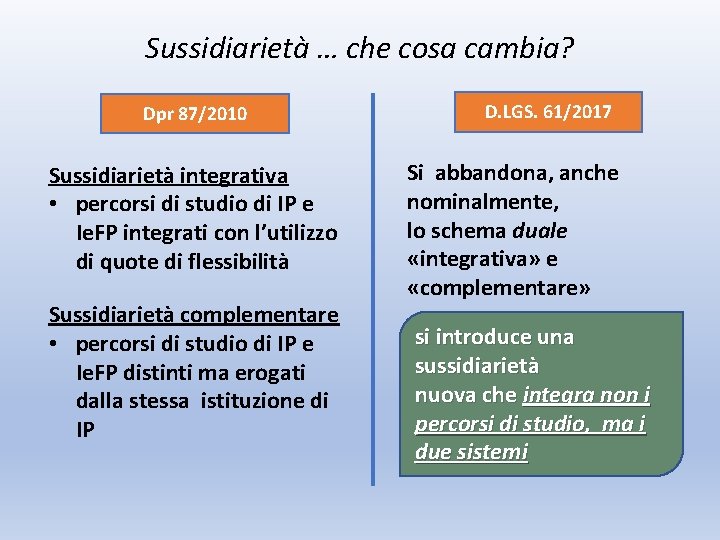 Sussidiarietà … che cosa cambia?

Dpr 87/2010

Sussidiarietà integrativa
• percorsi di studio di IP e IeFP integrati con l'utilizzo di quote di flessibilità

Sussidiarietà complementare
• percorsi di studio di IP e IeFP distinti ma erogati dalla stessa istituzione di IP

D.LGS. 61/2017

Si abbandona, anche nominalmente, lo schema duale «integrativa» e «complementare»

si introduce una sussidiarietà nuova che integra non i percorsi di studio, ma i due sistemi